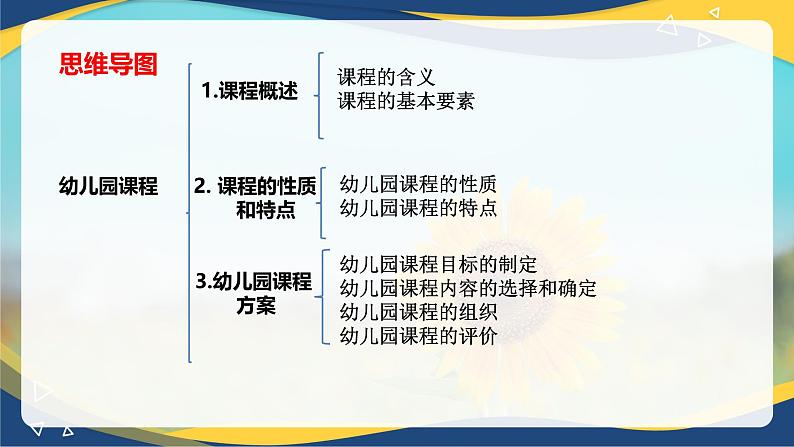 思维导图

幼儿园课程

1.课程概述

课程的含义
课程的基本要素

2. 课程的性质和特点

幼儿园课程的性质
幼儿园课程的特点

3.幼儿园课程方案

幼儿园课程目标的制定
幼儿园课程内容的选择和确定
幼儿园课程的组织
幼儿园课程的评价